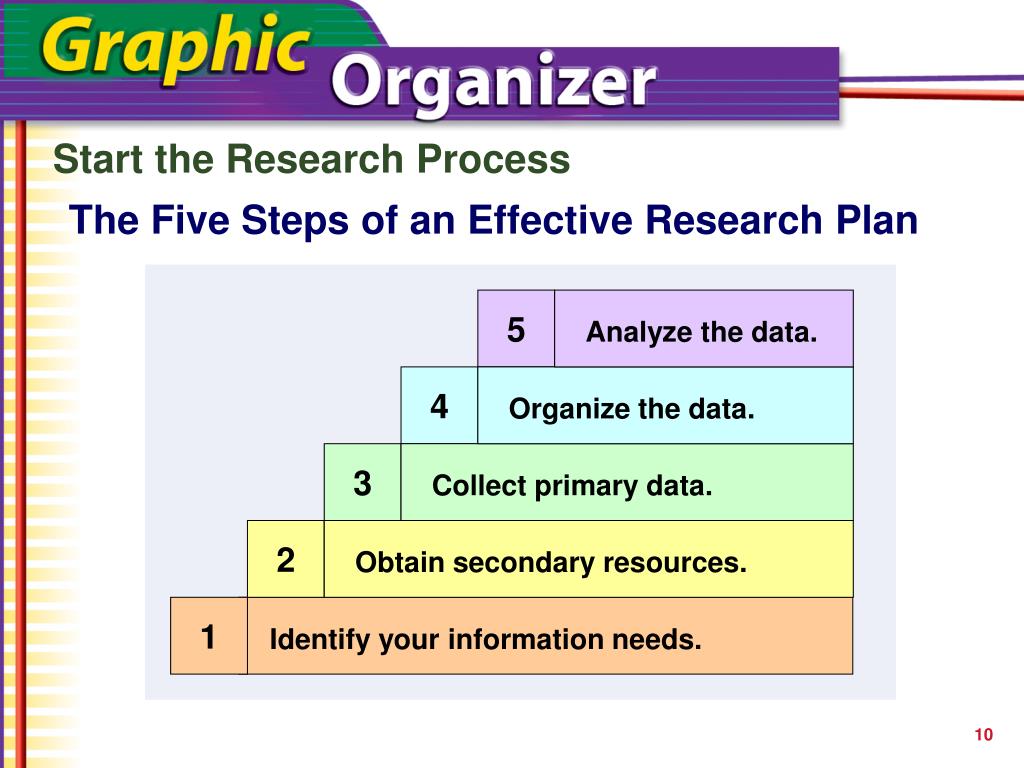 Graphic Organizer

Start the Research Process

The Five Steps of an Effective Research Plan

5 Analyze the data.

4 Organize the data.

3 Collect primary data.

2 Obtain secondary resources.

1 Identify your information needs.

10